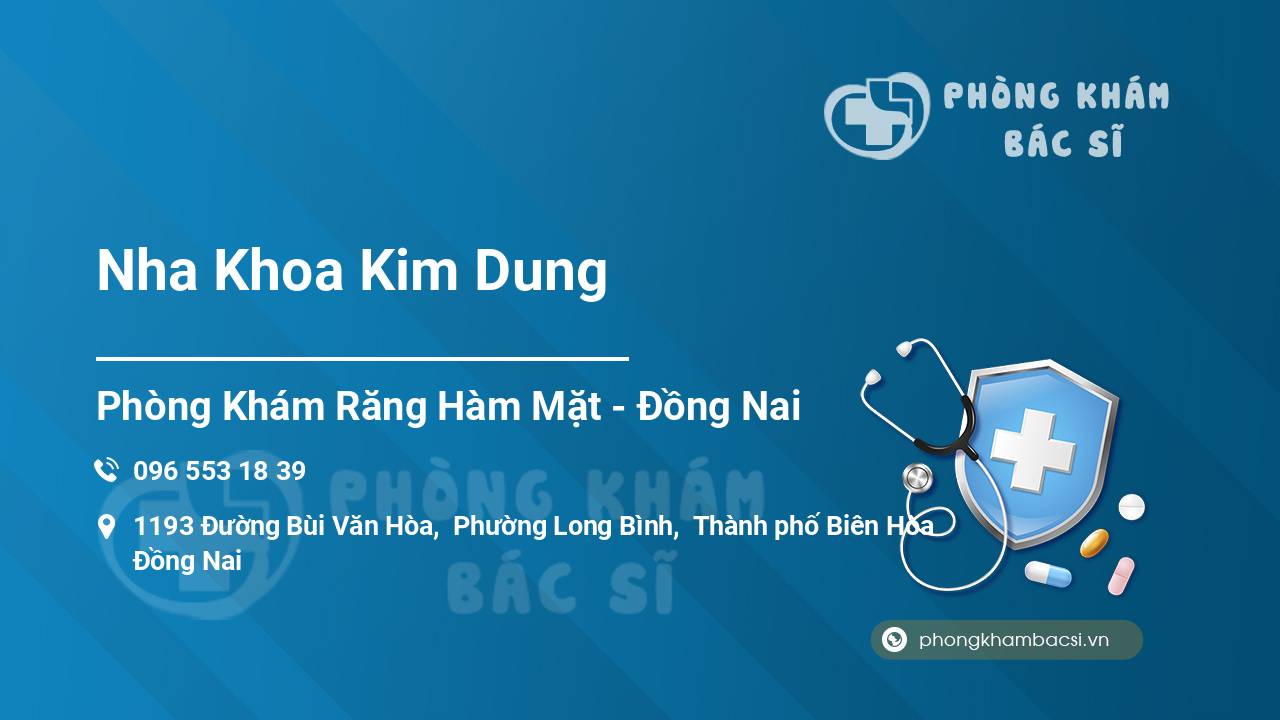 PHÒNG KHÁM BÁC SĨ

Nha Khoa Kim Dung

Phòng Khám Răng Hàm Mặt - Đồng Nai

096 553 18 39

1193 Đường Bùi Văn Hòa, Phường Long Bình, Thành phố Biên Hòa Đồng Nai

PHÒNG KHÁM BÁC SĨ

phongkhambacsi.vn